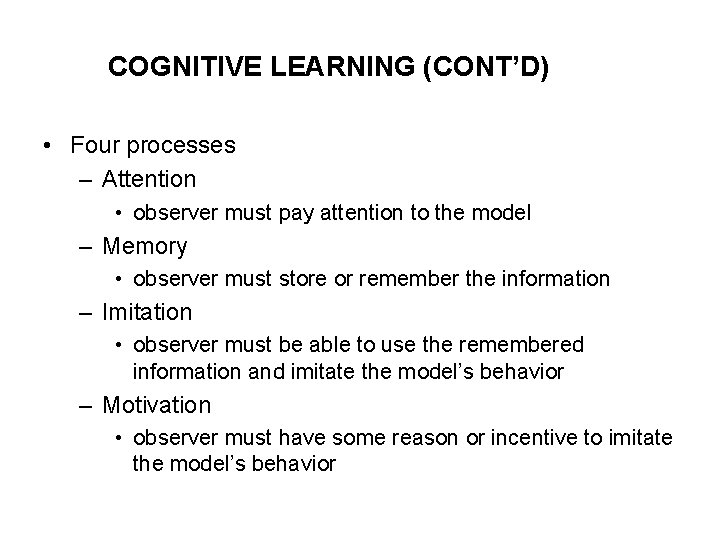 COGNITIVE LEARNING (CONT'D)

• Four processes
  – Attention
    • observer must pay attention to the model
  – Memory
    • observer must store or remember the information
  – Imitation
    • observer must be able to use the remembered information and imitate the model's behavior
  – Motivation
    • observer must have some reason or incentive to imitate the model's behavior